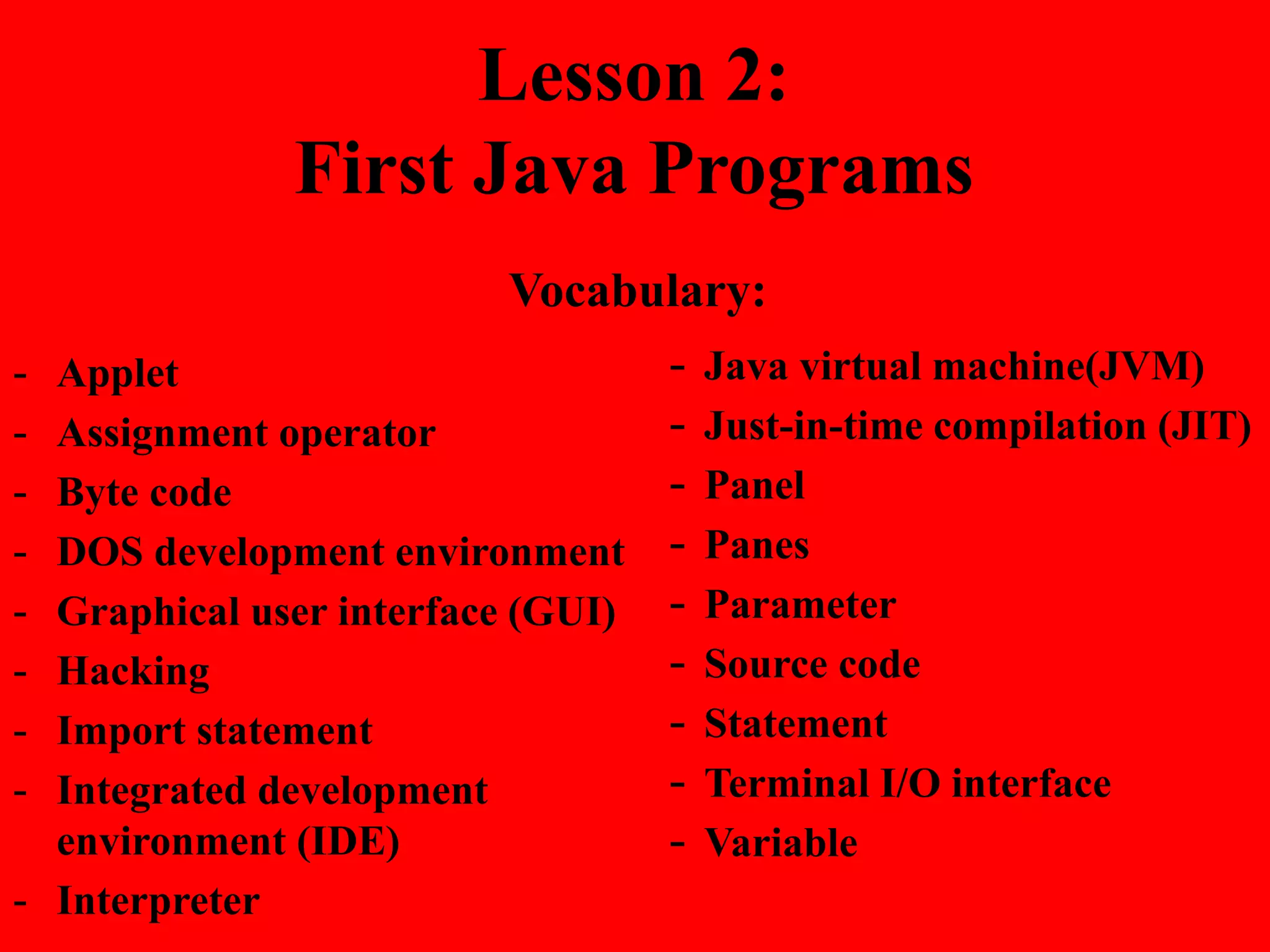 Lesson 2:
First Java Programs

Vocabulary:

- Applet
- Assignment operator
- Byte code
- DOS development environment
- Graphical user interface (GUI)
- Hacking
- Import statement
- Integrated development environment (IDE)
- Interpreter

- Java virtual machine(JVM)
- Just-in-time compilation (JIT)
- Panel
- Panes
- Parameter
- Source code
- Statement
- Terminal I/O interface
- Variable